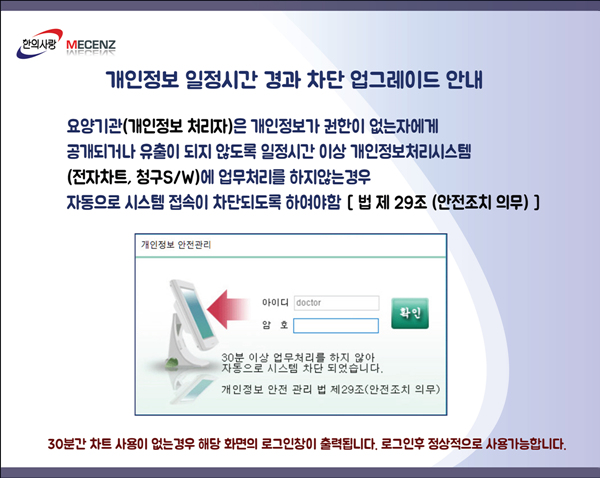 한의사랑 MECENZ

개인정보 일정시간 경과 차단 업그레이드 안내

요양기관(개인정보 처리자)은 개인정보가 권한이 없는자에게 공개되거나 유출이 되지 않도록 일정시간 이상 개인정보처리시스템 (전자차트, 청구S/W)에 업무처리를 하지않는경우 자동으로 시스템 접속이 차단되도록 하여야함 [ 법 제 29조 (안전조치 의무) ]

개인정보 안전관리

아이디 doctor

암 호

확인

30분 이상 업무처리를 하지 않아 자동으로 시스템 차단 되었습니다.

개인정보 안전 관리 법 제29조(안전조치 의무)

30분간 차트 사용이 없는경우 해당 화면의 로그인창이 출력됩니다. 로그인후 정상적으로 사용가능합니다.